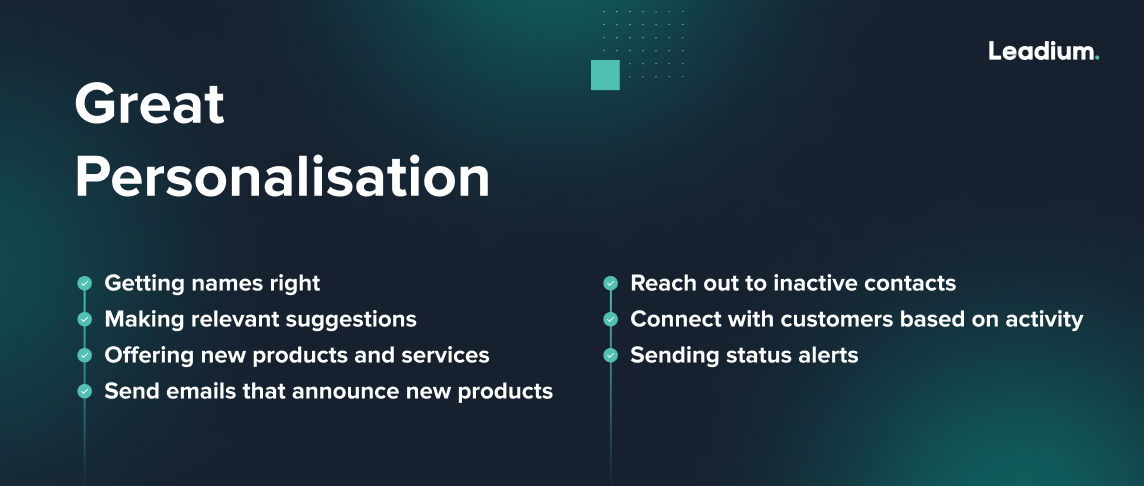 Leadium.

Great Personalisation

Getting names right
Making relevant suggestions
Offering new products and services
Send emails that announce new products

Reach out to inactive contacts
Connect with customers based on activity
Sending status alerts